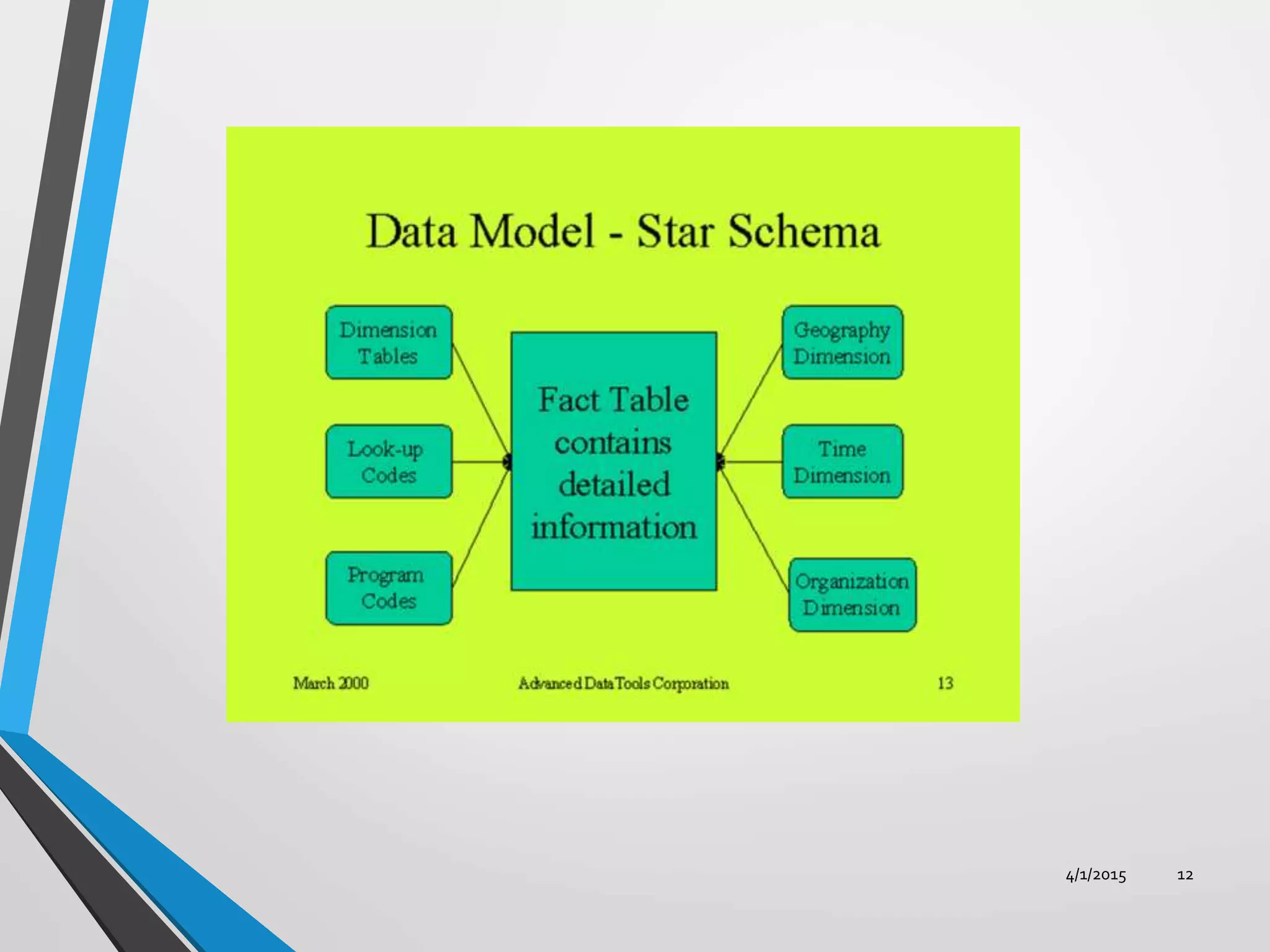 Data Model - Star Schema

Dimension Tables

Look-up Codes

Program Codes

Fact Table contains detailed information

Geography Dimension

Time Dimension

Organization Dimension

March 2000

Advanced Data Tools Corporation

13

4/1/2015

12